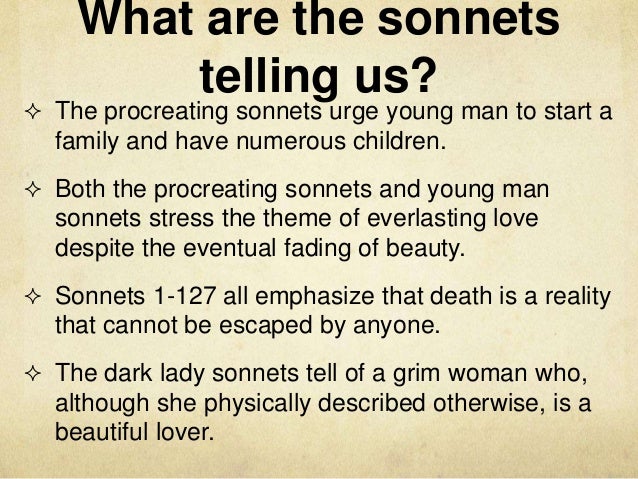 What are the sonnets telling us?

✧ The procreating sonnets urge young man to start a family and have numerous children.

✧ Both the procreating sonnets and young man sonnets stress the theme of everlasting love despite the eventual fading of beauty.

✧ Sonnets 1-127 all emphasize that death is a reality that cannot be escaped by anyone.

✧ The dark lady sonnets tell of a grim woman who, although she physically described otherwise, is a beautiful lover.